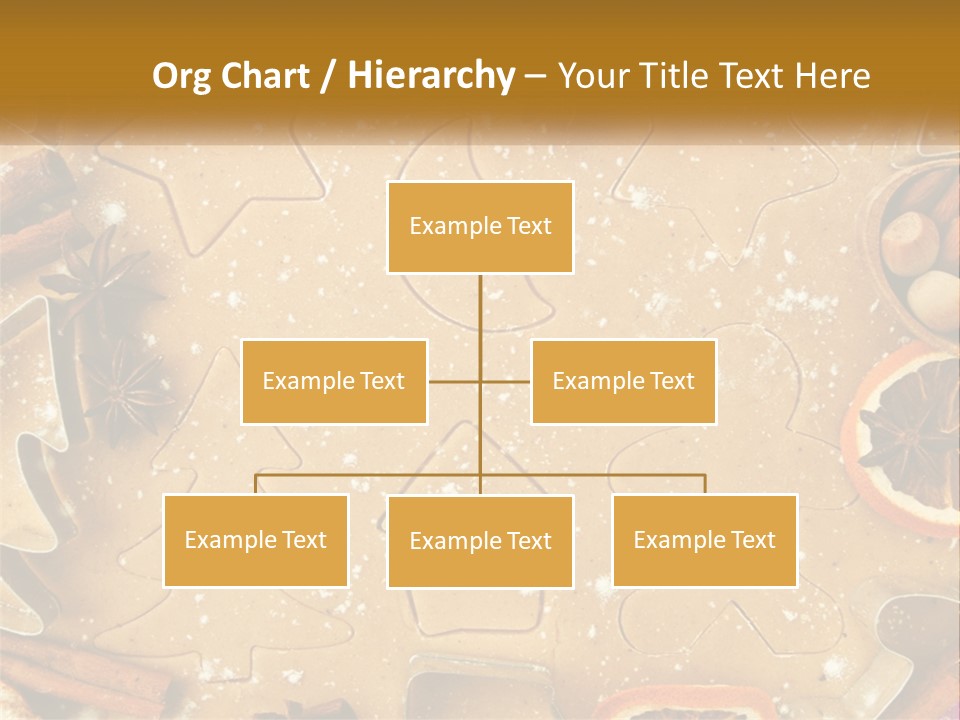 Org Chart / Hierarchy – Your Title Text Here

Example Text

Example Text

Example Text

Example Text

Example Text

Example Text